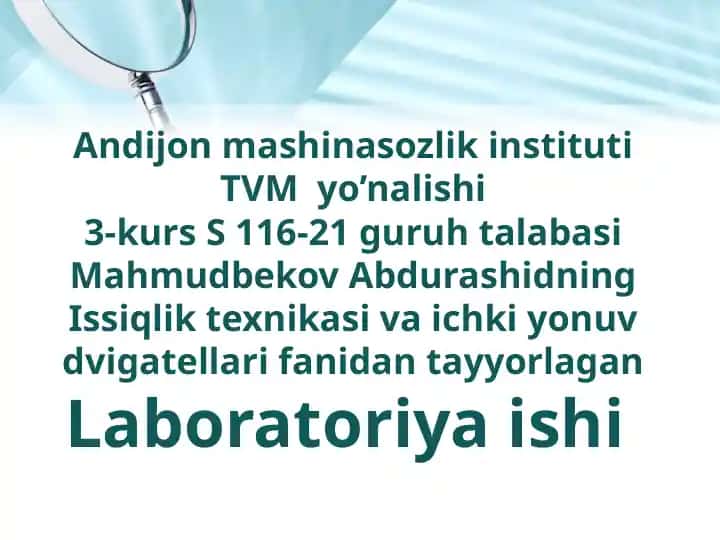 Andijon mashinasozlik instituti
TVM yo’nalishi
3-kurs S 116-21 guruh talabasi
Mahmudbekov Abdurashidning
Issiqlik texnikasi va ichki yonuv dvigatellari fanidan tayyorlagan

Laboratoriya ishi